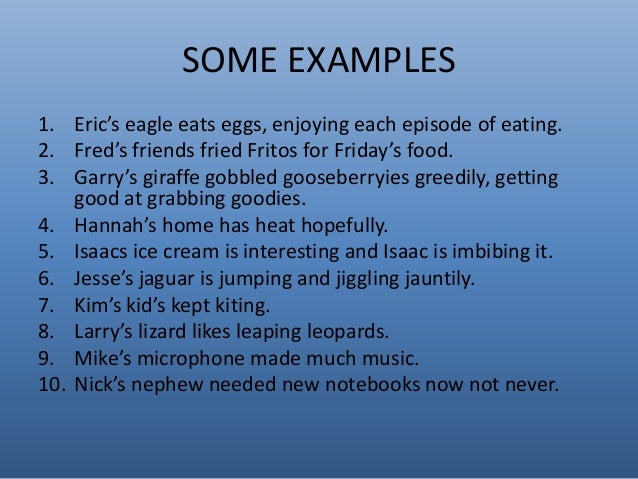 SOME EXAMPLES

1. Eric’s eagle eats eggs, enjoying each episode of eating.
2. Fred’s friends fried Fritos for Friday’s food.
3. Garry’s giraffe gobbled gooseberryies greedily, getting good at grabbing goodies.
4. Hannah’s home has heat hopefully.
5. Isaacs ice cream is interesting and Isaac is imbibing it.
6. Jesse’s jaguar is jumping and jiggling jauntily.
7. Kim’s kid’s kept kiting.
8. Larry’s lizard likes leaping leopards.
9. Mike’s microphone made much music.
10. Nick’s nephew needed new notebooks now not never.